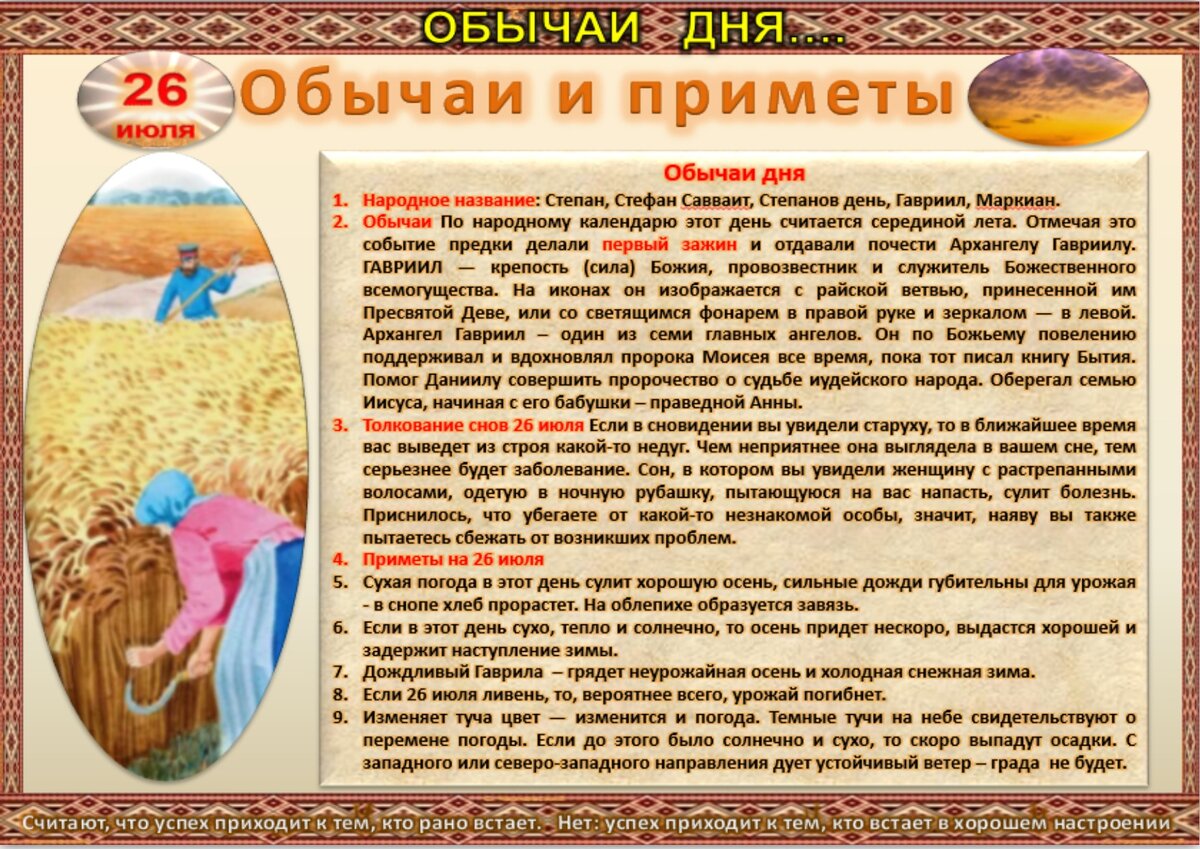 ОБЫЧАИ ДНЯ....

26 июля

Обычаи и приметы

Обычаи дня

1. Народное название: Степан, Стефан Савваит, Степанов день, Гавриил, Маркиан.
2. Обычаи По народному календарю этот день считается серединой лета. Отмечая это событие предки делали первый зажин и отдавали почести Архангелу Гавриилу. ГАВРИИЛ — крепость (сила) Божия, провозвестник и служитель Божественного всемогущества. На иконах он изображается с райской ветвью, принесенной им Пресвятой Деве, или со светящимся фонарем в правой руке и зеркалом — в левой. Архангел Гавриил – один из семи главных ангелов. Он по Божьему повелению поддерживал и вдохновлял пророка Моисея все время, пока тот писал книгу Бытия. Помог Даниилу совершить пророчество о судьбе иудейского народа. Оберегал семью Иисуса, начиная с его бабушки – праведной Анны.
3. Толкование снов 26 июля Если в сновидении вы увидели старуху, то в ближайшее время вас выведет из строя какой-то недуг. Чем неприятнее она выглядела в вашем сне, тем серьезнее будет заболевание. Сон, в котором вы увидели женщину с растрепанными волосами, одетую в ночную рубашку, пытающуюся на вас напасть, сулит болезнь. Приснилось, что убегаете от какой-то незнакомой особы, значит, наяву вы также пытаетесь сбежать от возникших проблем.
4. Приметы на 26 июля
5. Сухая погода в этот день сулит хорошую осень, сильные дожди губительны для урожая - в снопе хлеб прорастет. На облепихе образуется завязь.
6. Если в этот день сухо, тепло и солнечно, то осень придет нескоро, выдастся хорошей и задержит наступление зимы.
7. Дождливый Гаврила – грядет неурожайная осень и холодная снежная зима.
8. Если 26 июля ливень, то, вероятнее всего, урожай погибнет.
9. Изменяет туча цвет — изменится и погода. Темные тучи на небе свидетельствуют о перемене погоды. Если до этого было солнечно и сухо, то скоро выпадут осадки. С западного или северо-западного направления дует устойчивый ветер – града не будет.

Считают, что успех приходит к тем, кто рано встает. - Нет: успех приходит к тем, кто встает в хорошем настроении